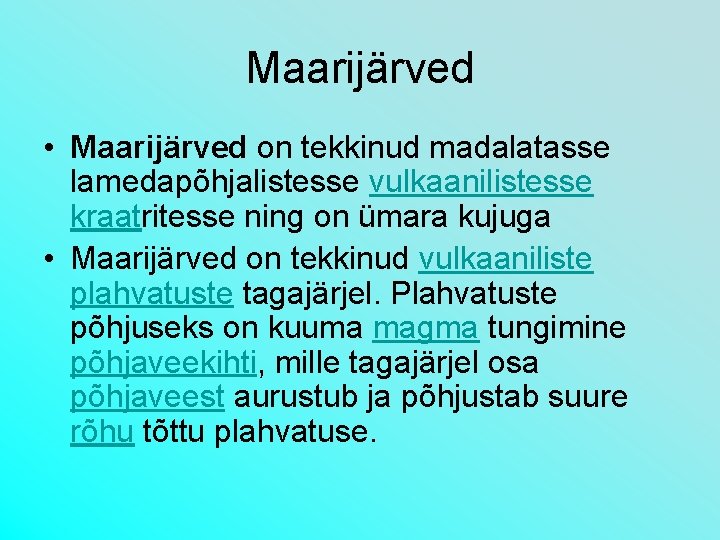 Maarijärved

• Maarijärved on tekkinud madalatasse lamedapõhjalistesse vulkaanilistesse kraatritesse ning on ümara kujuga
• Maarijärved on tekkinud vulkaaniliste plahvatuste tagajärjel. Plahvatuste põhjuseks on kuuma magma tungimine põhjaveekihti, mille tagajärjel osa põhjaveest aurustub ja põhjustab suure rõhu tõttu plahvatuse.